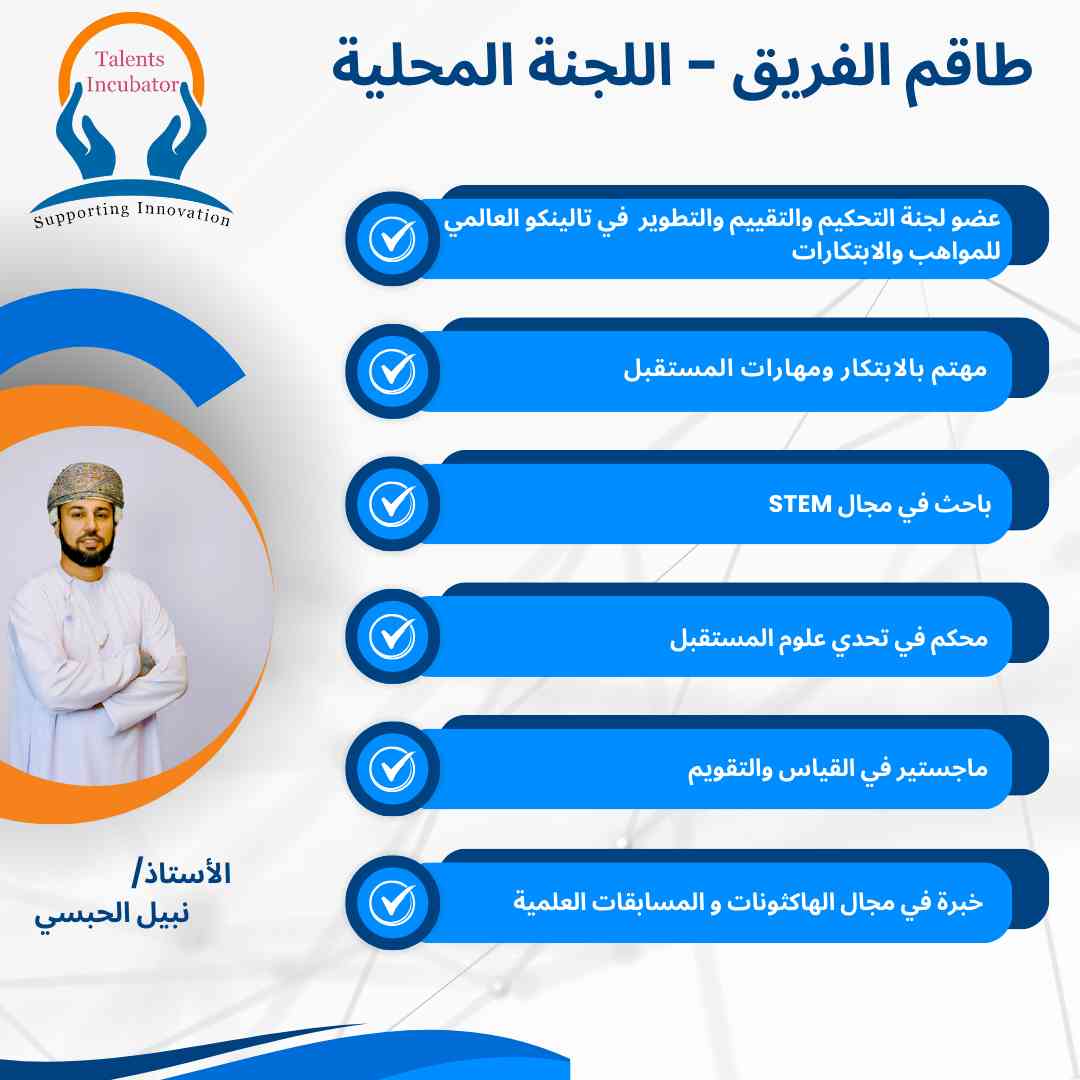 Talents Incubator
Supporting Innovation

طاقم الفريق - اللجنة المحلية

عضو لجنة التحكيم والتقييم والتطوير في تالينكو العالمي للمواهب والابتكارات

مهتم بالابتكار ومهارات المستقبل

باحث في مجال STEM

محكم في تحدي علوم المستقبل

ماجستير في القياس والتقويم

خبرة في مجال الهاكثونات و المسابقات العلمية

الأستاذ/
نبيل الحبسي